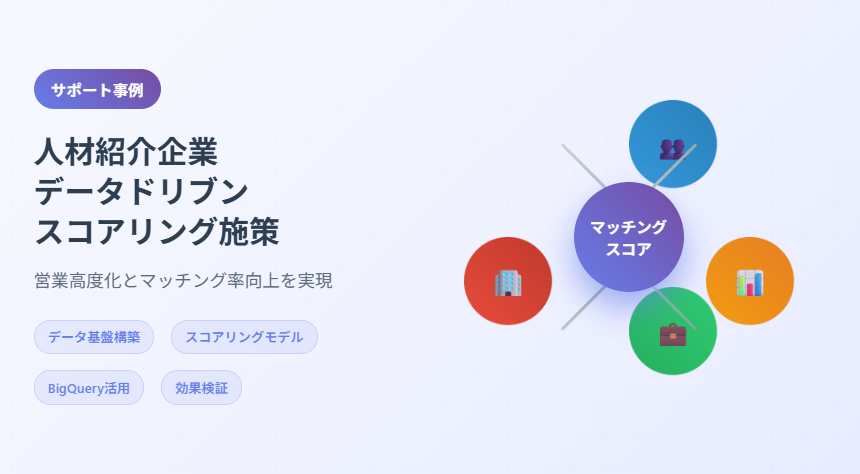 サポート事例

人材紹介企業
データドリブン
スコアリング施策

営業高度化とマッチング率向上を実現

データ基盤構築

スコアリングモデル

BigQuery活用

効果検証

マッチング
スコア